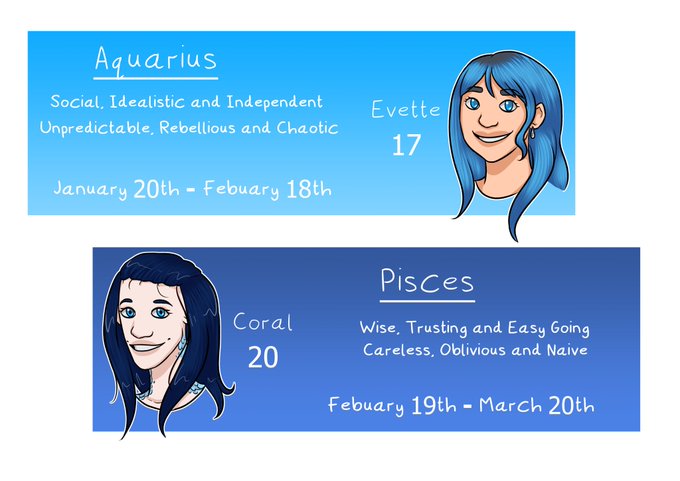 Aquarius

Social, Idealistic and Independent
Unpredictable, Rebellious and Chaotic

January 20th - Febuary 18th

Evette
17

Coral
20

Pisces

Wise, Trusting and Easy Going
Careless, Oblivious and Naive

Febuary 19th - March 20th